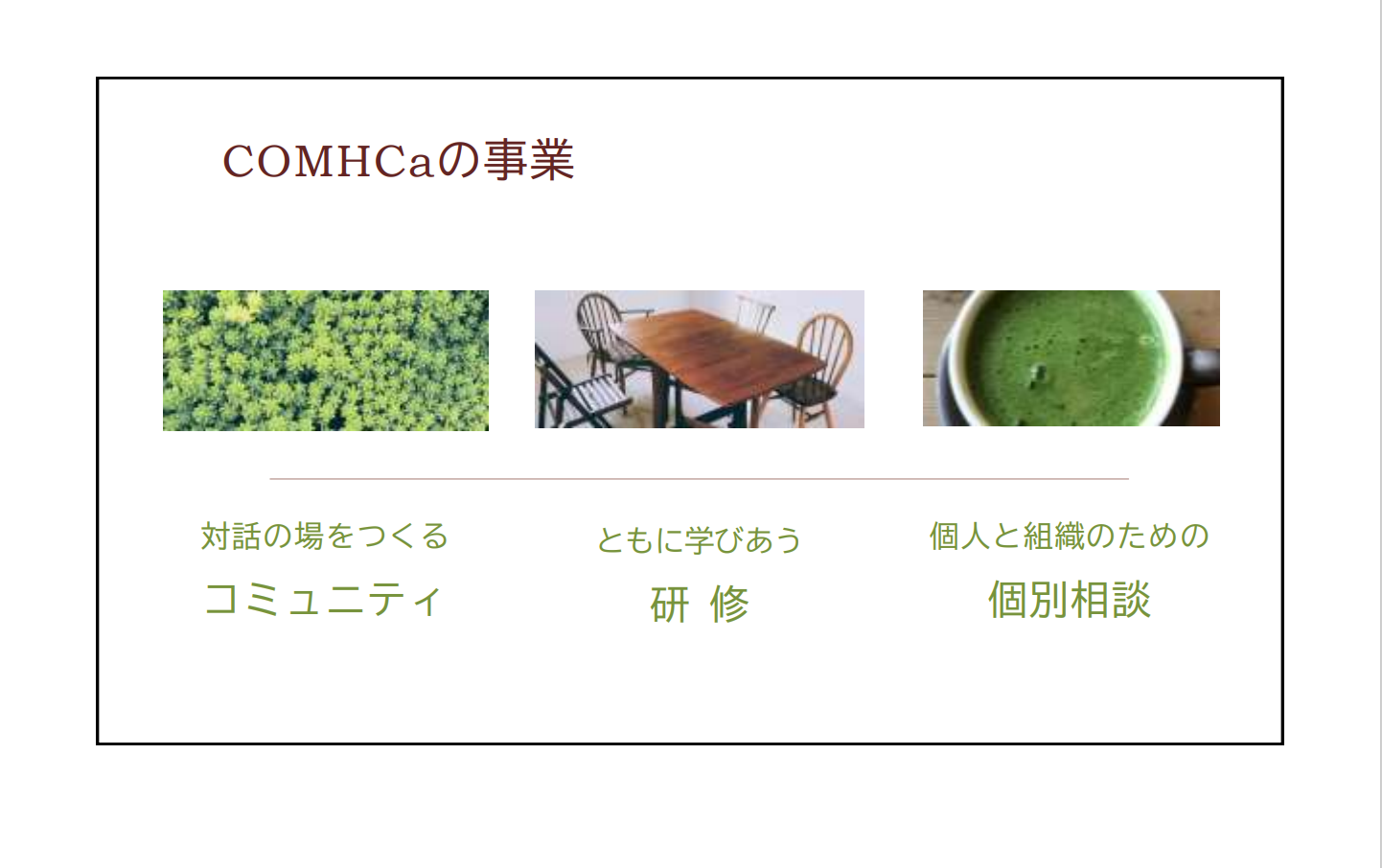 COMHCaの事業

対話の場をつくる
コミュニティ

ともに学びあう
研 修

個人と組織のための
個別相談